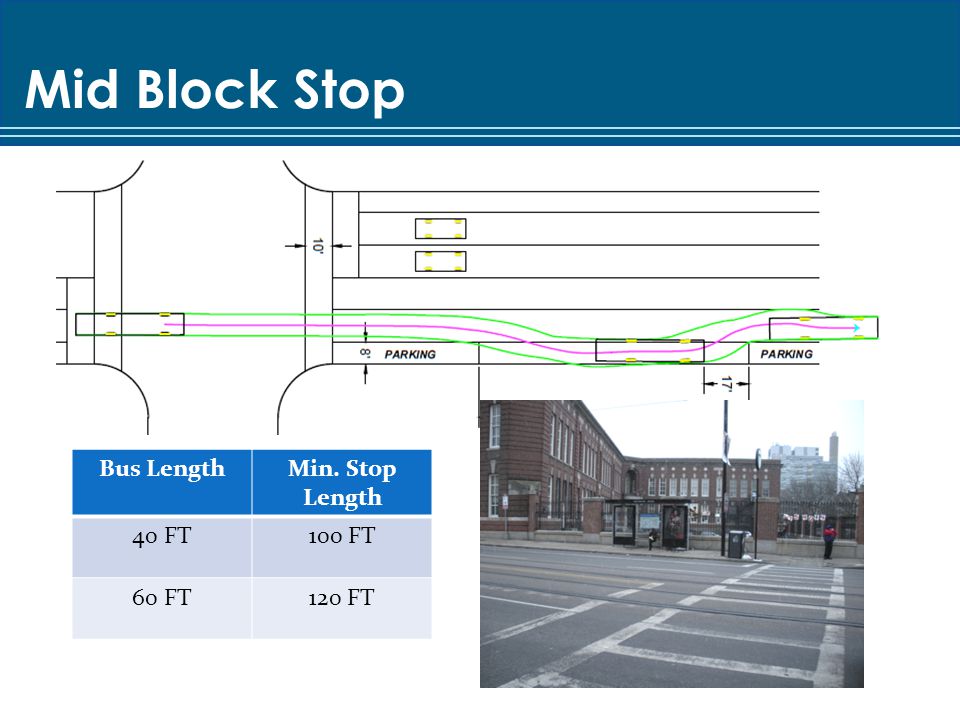 Mid Block Stop

10'

8'

PARKING

PARKING

17'

| Bus Length | Min. Stop Length |
|---|---|
| 40 FT | 100 FT |
| 60 FT | 120 FT |